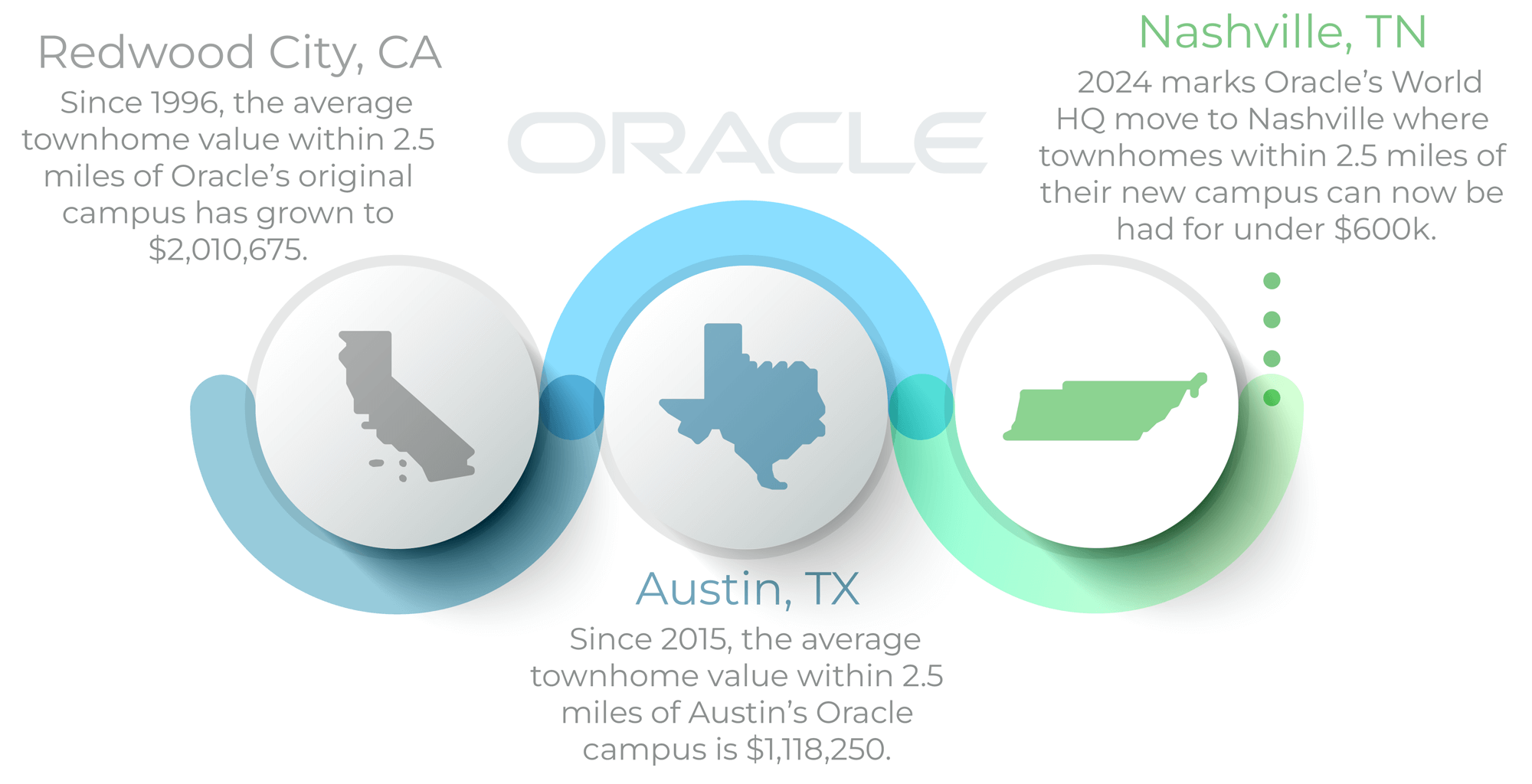 Redwood City, CA
Since 1996, the average townhome value within 2.5 miles of Oracle's original campus has grown to $2,010,675.

ORACLE

Nashville, TN
2024 marks Oracle's World HQ move to Nashville where townhomes within 2.5 miles of their new campus can now be had for under $600k.

Austin, TX
Since 2015, the average townhome value within 2.5 miles of Austin's Oracle campus is $1,118,250.